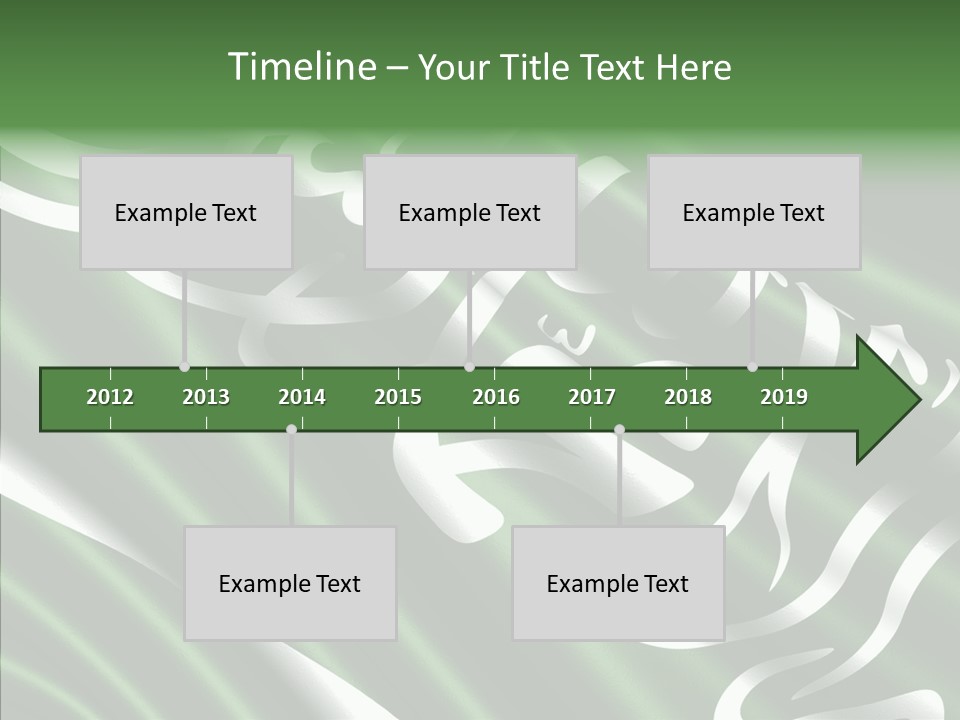 Timeline – Your Title Text Here

Example Text

Example Text

Example Text

2012 2013 2014 2015 2016 2017 2018 2019

Example Text

Example Text